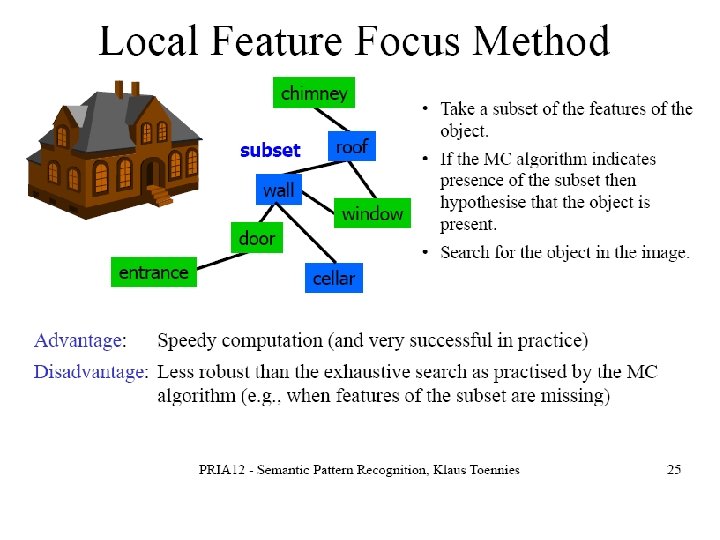 Local Feature Focus Method

chimney
subset
roof
wall
window
door
entrance
cellar

• Take a subset of the features of the object.
• If the MC algorithm indicates presence of the subset then hypothesise that the object is present.
• Search for the object in the image.

Advantage: Speedy computation (and very successful in practice)
Disadvantage: Less robust than the exhaustive search as practised by the MC algorithm (e.g., when features of the subset are missing)

PRIA12 - Semantic Pattern Recognition, Klaus Toennies 25